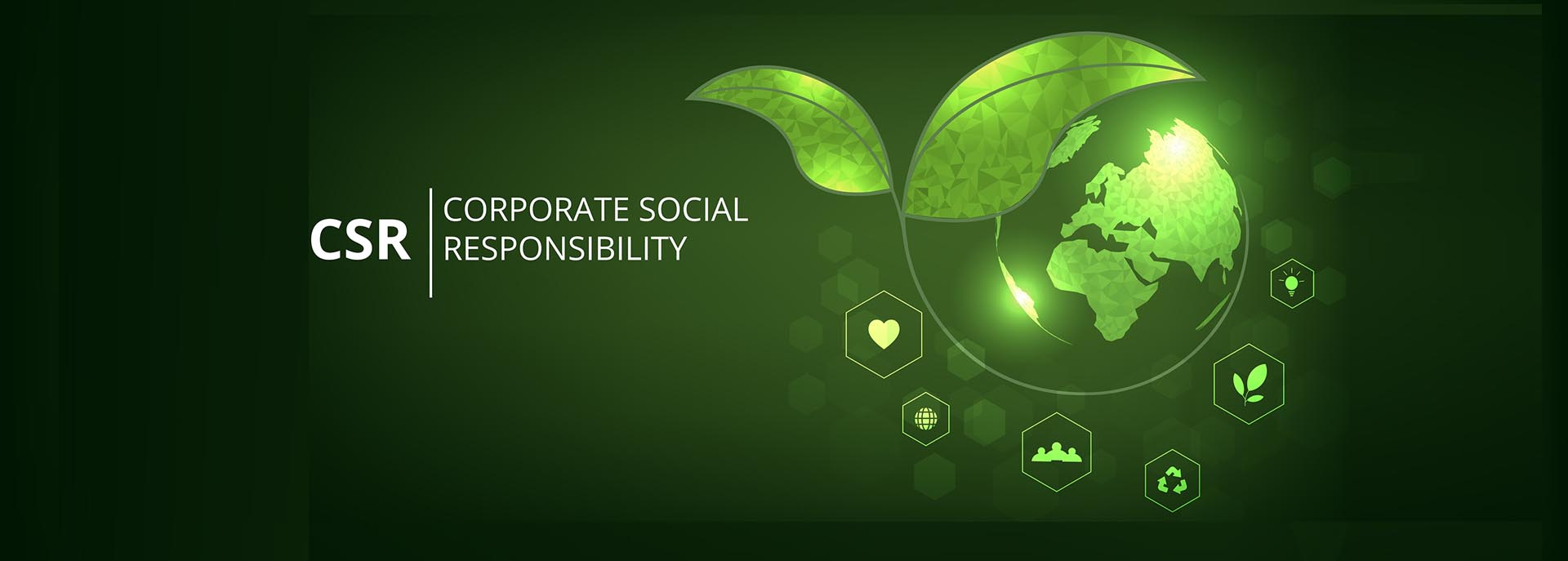 CSR

CORPORATE SOCIAL RESPONSIBILITY